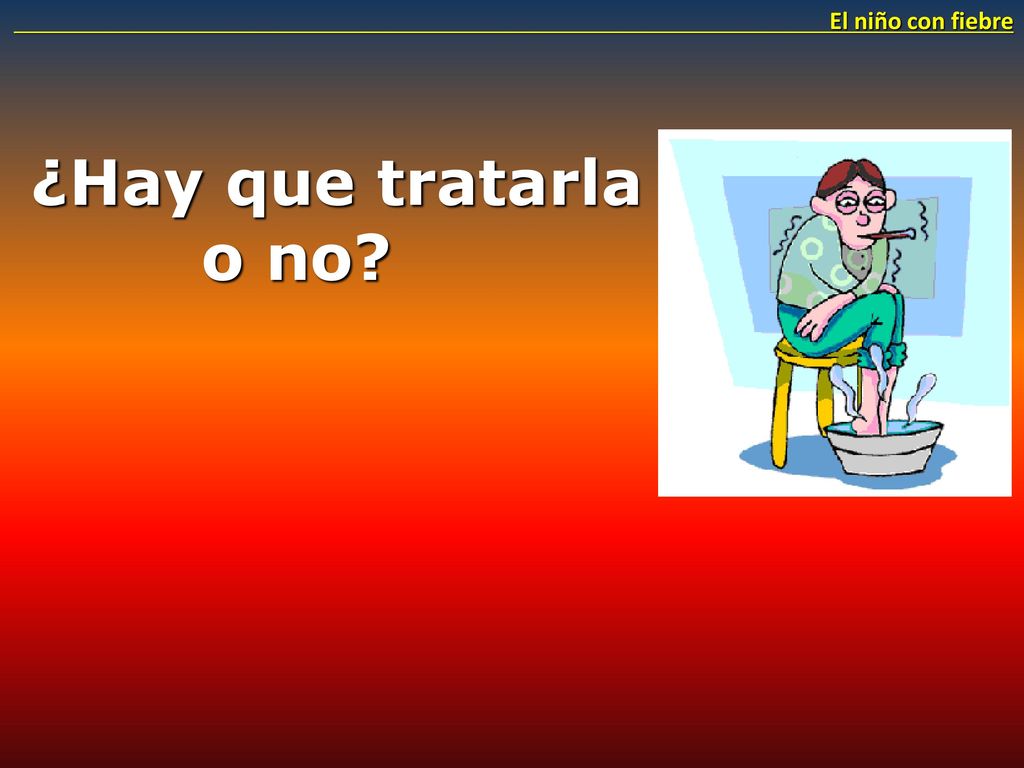 El niño con fiebre

¿Hay que tratarla o no?